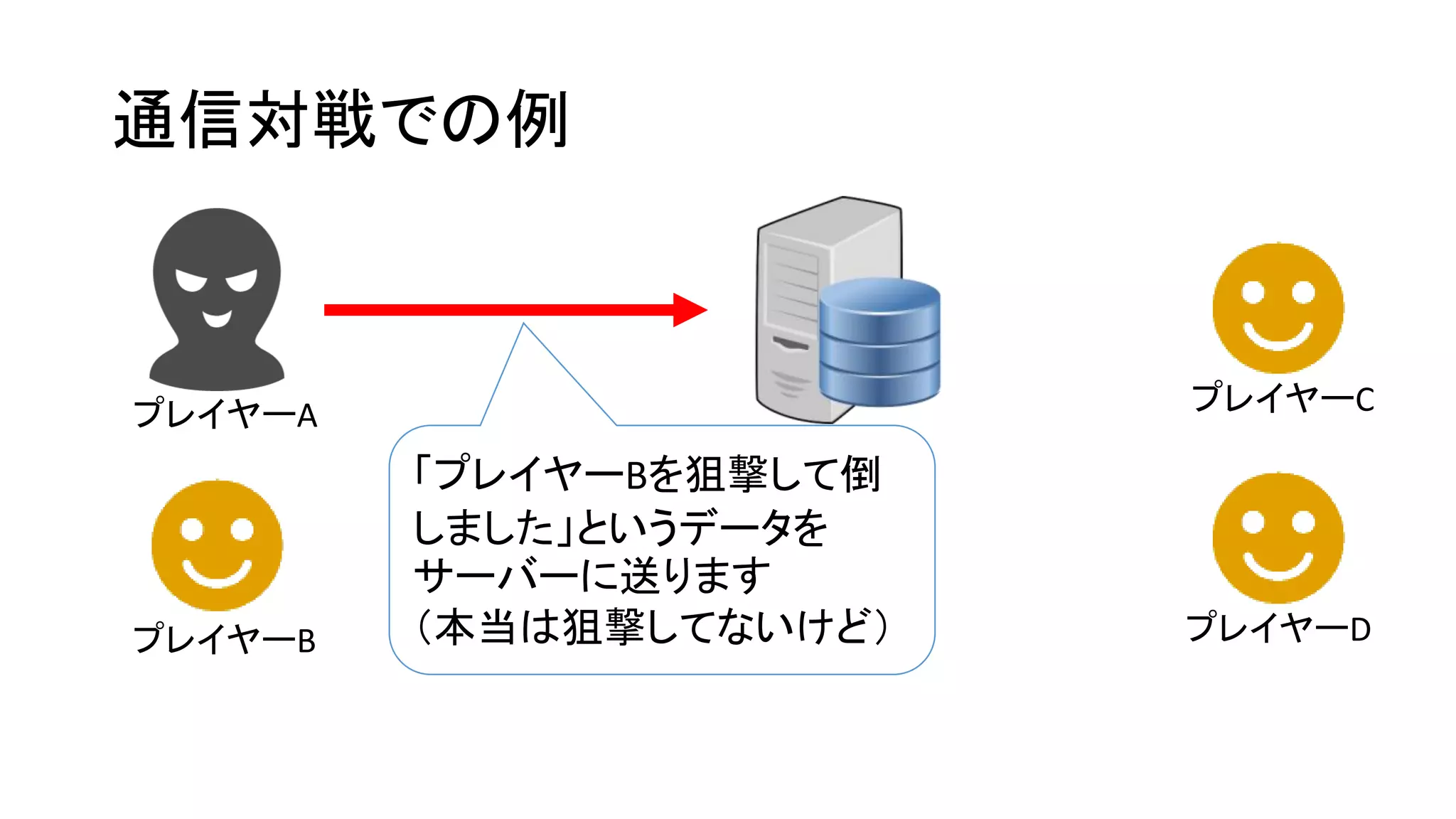 通信対戦での例

プレイヤーA

プレイヤーB

「プレイヤーBを狙撃して倒しました」というデータをサーバーに送ります
（本当は狙撃してないけど）

プレイヤーC

プレイヤーD